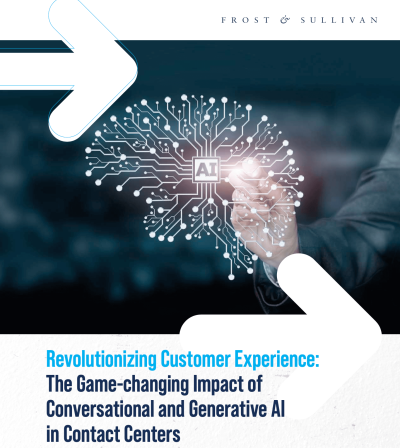 FROST & SULLIVAN

AI

Revolutionizing Customer Experience:
The Game-changing Impact of Conversational and Generative AI in Contact Centers